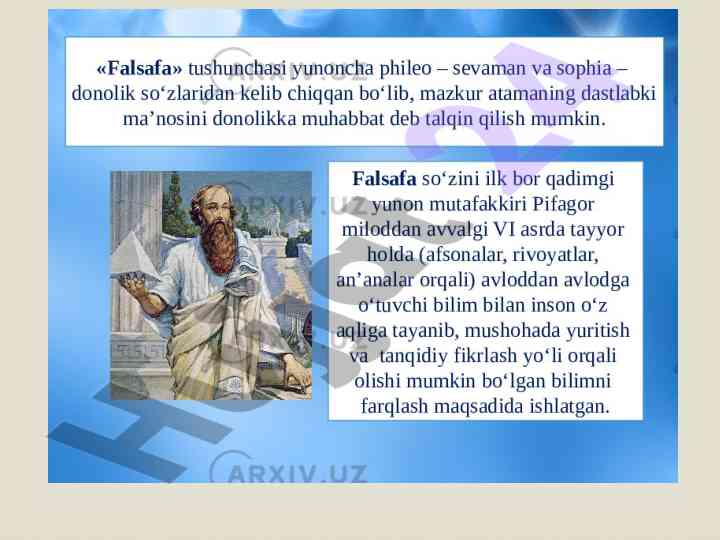 «Falsafa» tushunchasi yunoncha phileo – sevaman va sophia – donolik so‘zlaridan kelib chiqqan bo‘lib, mazkur atamaning dastlabki ma’nosini donolikka muhabbat deb talqin qilish mumkin.

Falsafa so‘zini ilk bor qadimgi yunon mutafakkiri Pifagor miloddan avvalgi VI asrda tayyor holda (afsonalar, rivoyatlar, an’analar orqali) avloddan avlodga o‘tuvchi bilim bilan inson o‘z aqliga tayanib, mushohada yuritish va tanqidiy fikrlash yo‘li orqali olishi mumkin bo‘lgan bilimni farqlash maqsadida ishlatgan.

ARXIV.UZ

ARXIV.UZ